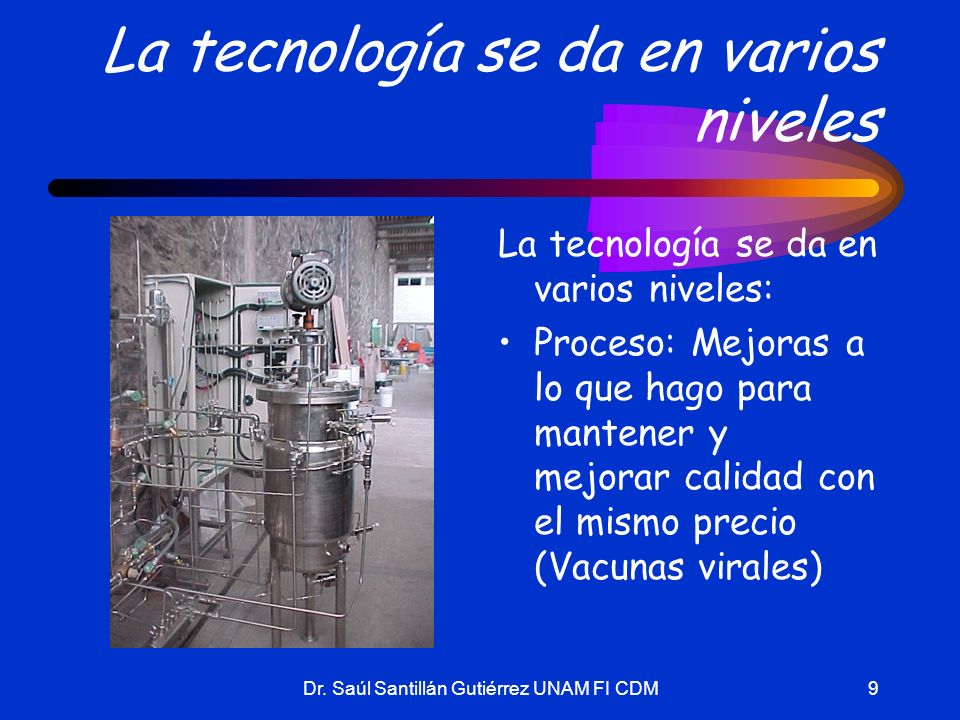 La tecnología se da en varios niveles

La tecnología se da en varios niveles:

• Proceso: Mejoras a lo que hago para mantener y mejorar calidad con el mismo precio (Vacunas virales)

Dr. Saúl Santillán Gutiérrez UNAM FI CDM

9